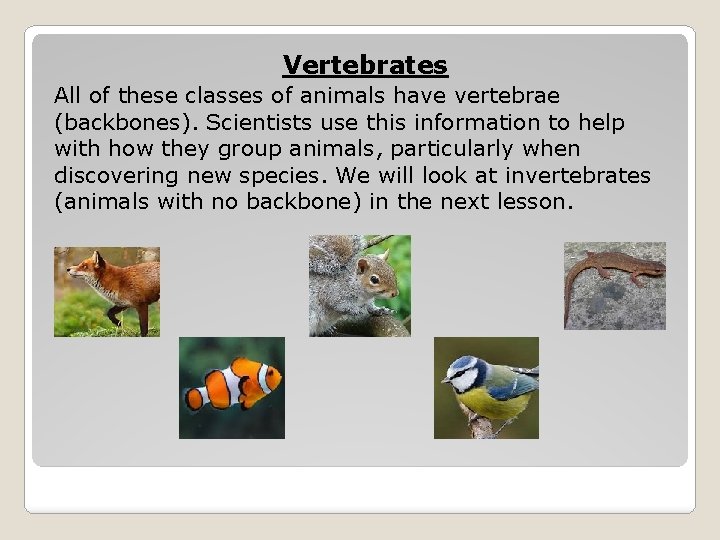 Vertebrates

All of these classes of animals have vertebrae (backbones). Scientists use this information to help with how they group animals, particularly when discovering new species. We will look at invertebrates (animals with no backbone) in the next lesson.